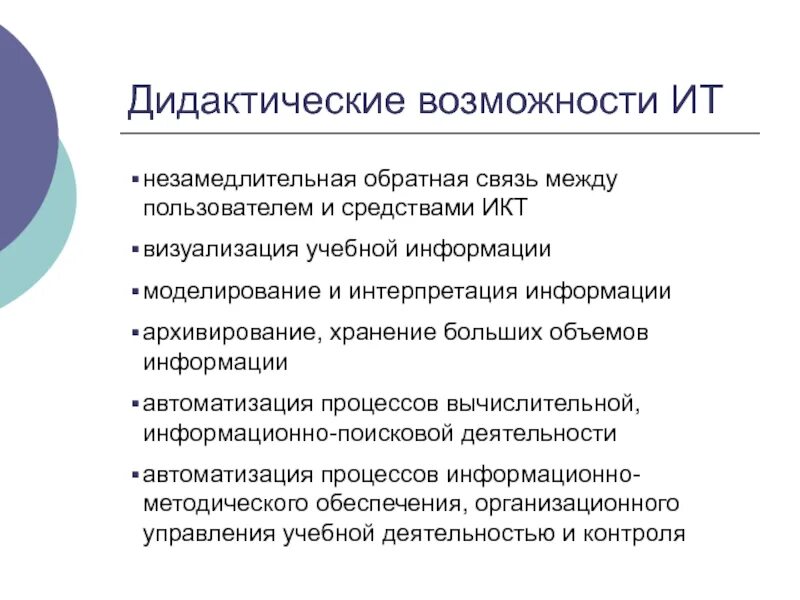 Дидактические возможности ИТ

▪ незамедлительная обратная связь между пользователем и средствами ИКТ

▪ визуализация учебной информации

▪ моделирование и интерпретация информации

▪ архивирование, хранение больших объемов информации

▪ автоматизация процессов вычислительной, информационно-поисковой деятельности

▪ автоматизация процессов информационно-методического обеспечения, организационного управления учебной деятельностью и контроля